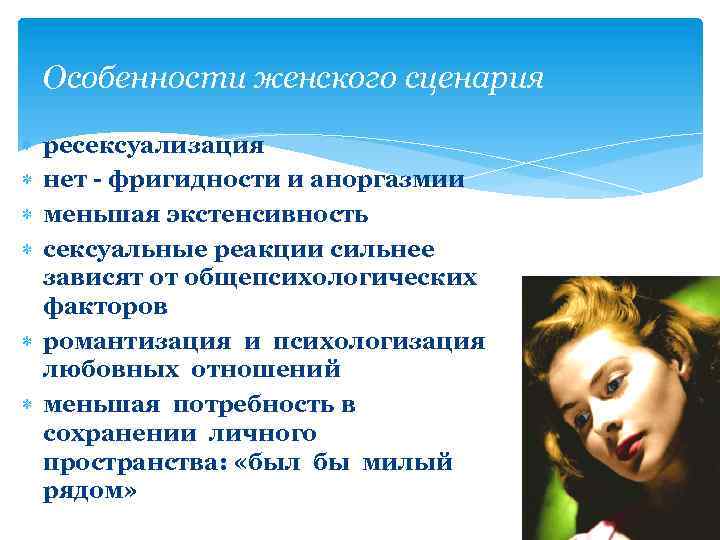 Особенности женского сценария

ресексуализация
нет - фригидности и аноргазмии
меньшая экстенсивность
сексуальные реакции сильнее зависят от общепсихологических факторов
романтизация и психологизация любовных отношений
меньшая потребность в сохранении личного пространства: «был бы милый рядом»